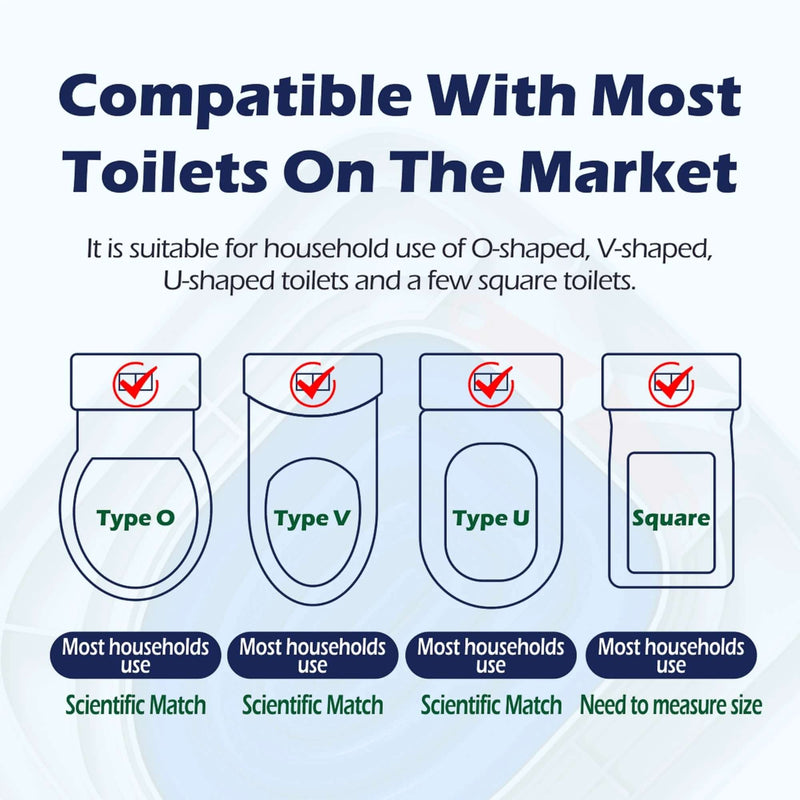 Compatible With Most Toilets On The Market

It is suitable for household use of O-shaped, V-shaped, U-shaped toilets and a few square toilets.

Type O

Most households use

Scientific Match

Type V

Most households use

Scientific Match

Type U

Most households use

Scientific Match

Square

Most households use

Need to measure size